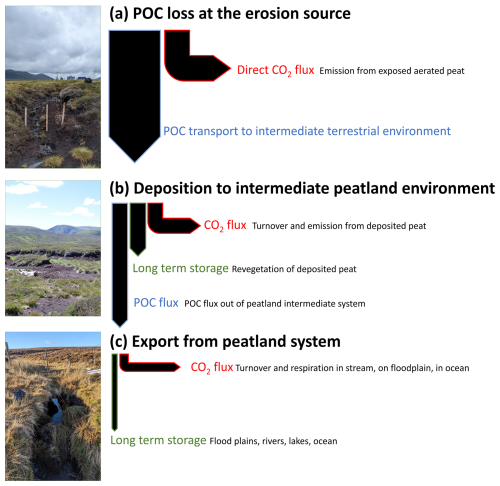 (a) POC loss at the erosion source

Direct $CO_2$ flux Emission from exposed aerated peat

POC transport to intermediate terrestrial environment

(b) Deposition to intermediate peatland environment

$CO_2$ flux Turnover and emission from deposited peat

Long term storage Revegetation of deposited peat

POC flux POC flux out of peatland intermediate system

(c) Export from peatland system

$CO_2$ flux Turnover and respiration in stream, on floodplain, in ocean

Long term storage Flood plains, rivers, lakes, ocean